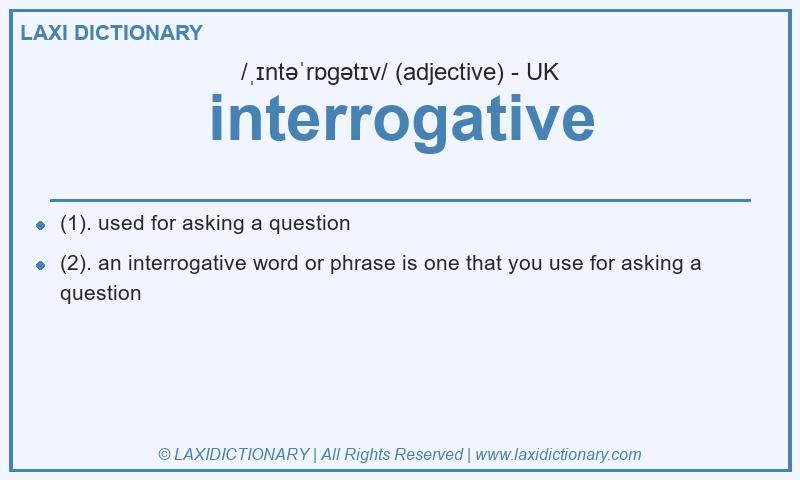 LAXI DICTIONARY

/ˌɪntəˈrɒɡətɪv/ (adjective) - UK

interrogative

- (1). used for asking a question
- (2). an interrogative word or phrase is one that you use for asking a question

© LAXIDICTIONARY | All Rights Reserved | www.laxidictionary.com